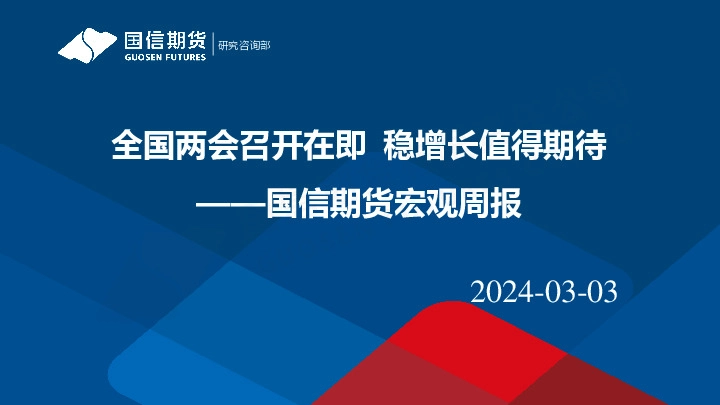 国信期货
GUOSEN FUTURES
研究咨询部

全国两会召开在即 稳增长值得期待
——国信期货宏观周报

2024-03-03